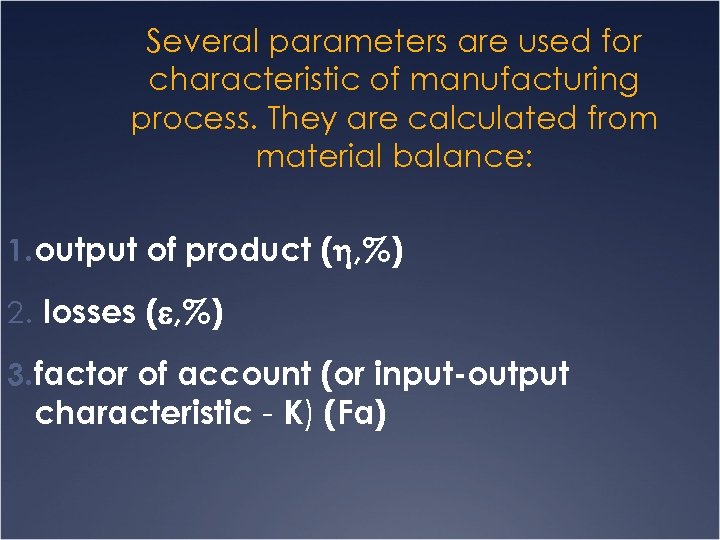 Several parameters are used for characteristic of manufacturing process. They are calculated from material balance:

1. output of product ($\eta$,%)

2. losses ($\varepsilon$,%)

3. factor of account (or input-output characteristic - K) (Fa)